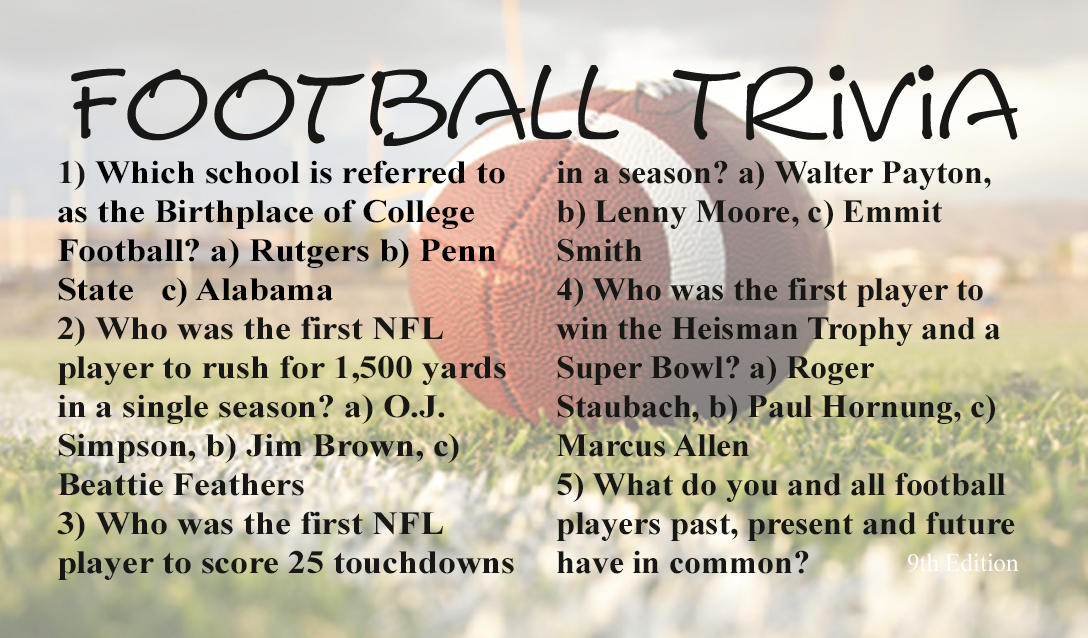 FOOTBALL TRiViA

1) Which school is referred to as the Birthplace of College Football? a) Rutgers b) Penn State c) Alabama
2) Who was the first NFL player to rush for 1,500 yards in a single season? a) O.J. Simpson, b) Jim Brown, c) Beattie Feathers
3) Who was the first NFL player to score 25 touchdowns in a season? a) Walter Payton, b) Lenny Moore, c) Emmit Smith
4) Who was the first player to win the Heisman Trophy and a Super Bowl? a) Roger Staubach, b) Paul Hornung, c) Marcus Allen
5) What do you and all football players past, present and future have in common?

9th Edition